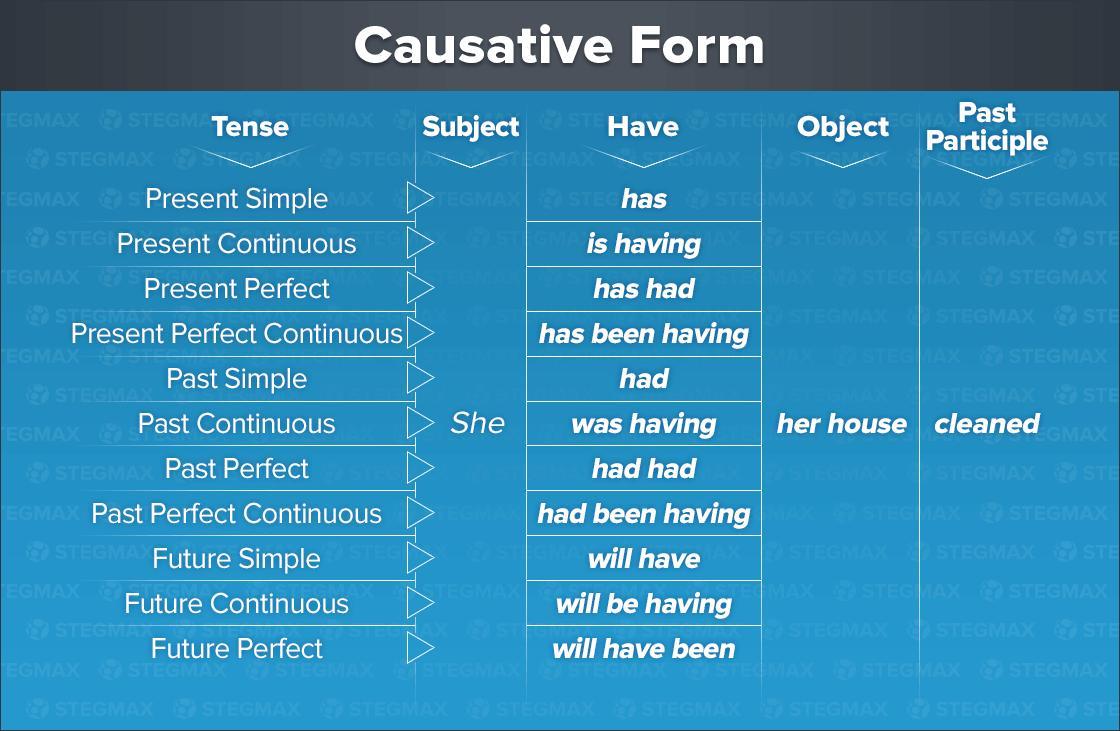 Causative Form

| Tense | Subject | Have | Object | Past Participle |
|---|---|---|---|---|
| Present Simple | She | has | her house | cleaned |
| Present Continuous | | is having | | |
| Present Perfect | | has had | | |
| Present Perfect Continuous | | has been having | | |
| Past Simple | | had | | |
| Past Continuous | | was having | | |
| Past Perfect | | had had | | |
| Past Perfect Continuous | | had been having | | |
| Future Simple | | will have | | |
| Future Continuous | | will be having | | |
| Future Perfect | | will have been | | |

STEGMAX